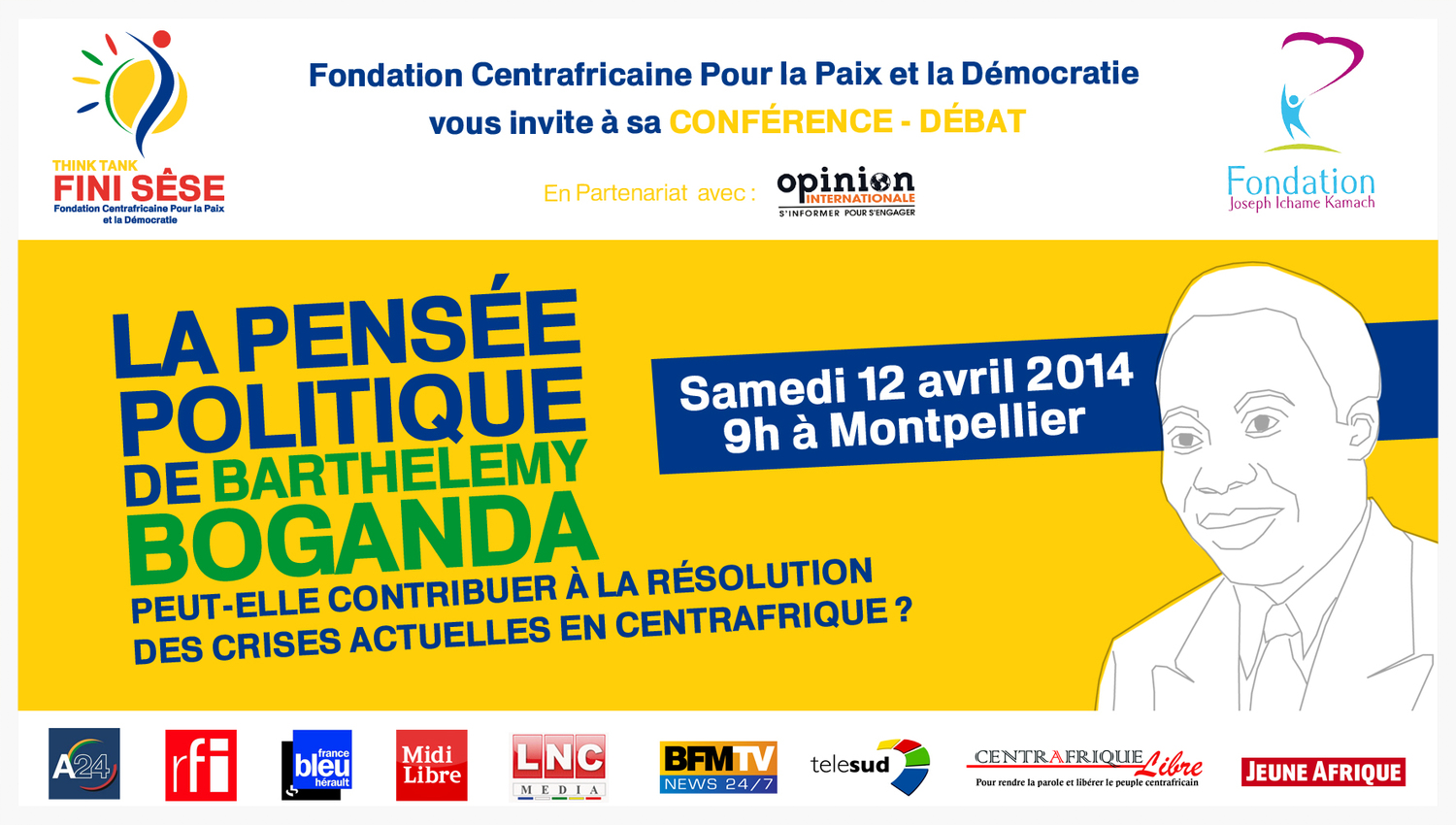 THINK TANK
FINI SÊSE
Fondation Centrafricaine Pour la Paix et la Démocratie

Fondation Centrafricaine Pour la Paix et la Démocratie
vous invite à sa CONFÉRENCE - DÉBAT

En Partenariat avec : opinion INTERNATIONALE S'INFORMER POUR S'ENGAGER

Fondation
Joseph Ichame Kamach

LA PENSÉE POLITIQUE DE BARTHELEMY BOGANDA
PEUT-ELLE CONTRIBUER À LA RÉSOLUTION DES CRISES ACTUELLES EN CENTRAFRIQUE ?

Samedi 12 avril 2014
9h à Montpellier

A24
rfi
france bleu hérault
Midi Libre
LNC MEDIA
BFMTV NEWS 24/7
telesud
CENTRAFRIQUE Libre
Pour rendre la parole et libérer le peuple centrafricain
JEUNE AFRIQUE